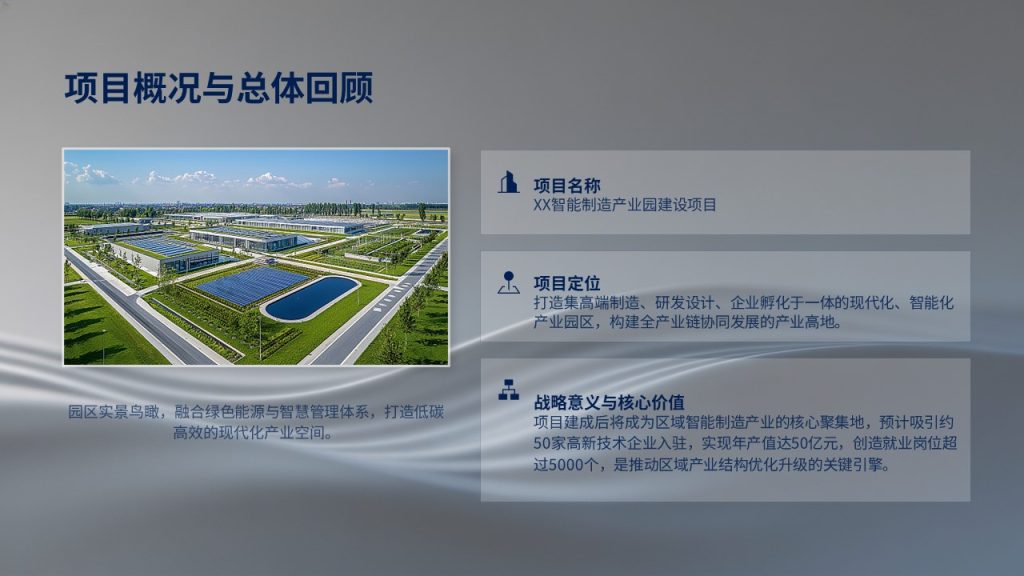 项目概况与总体回顾

园区实景鸟瞰，融合绿色能源与智慧管理体系，打造低碳高效的现代化产业空间。

项目名称
XX智能制造产业园建设项目

项目定位
打造集高端制造、研发设计、企业孵化于一体的现代化、智能化产业园区，构建全产业链协同发展的产业高地。

战略意义与核心价值
项目建成后将成为区域智能制造产业的核心聚集地，预计吸引约50家高新技术企业入驻，实现年产值达50亿元，创造就业岗位超过5000个，是推动区域产业结构优化升级的关键引擎。